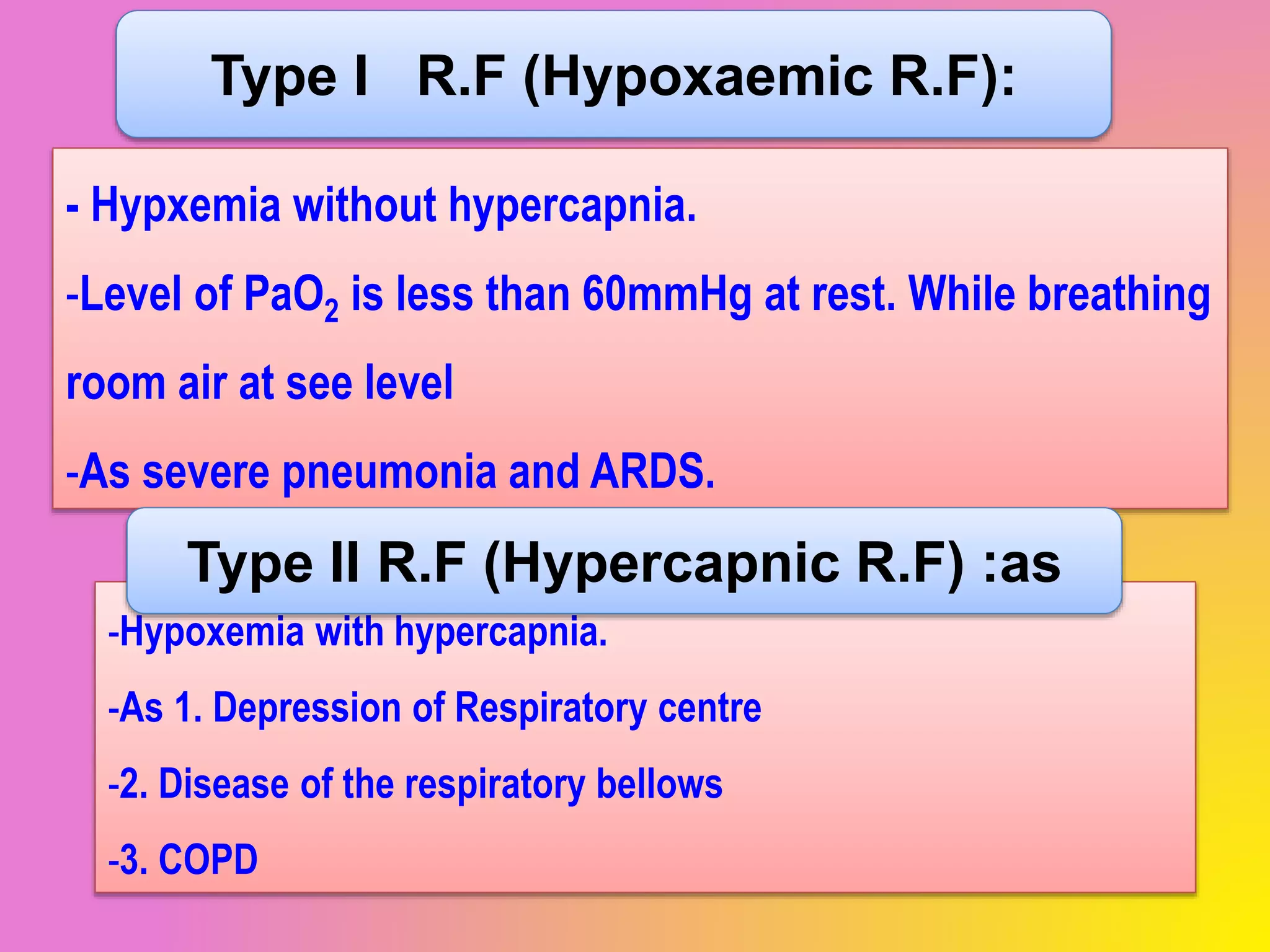 Type I R.F (Hypoxaemic R.F):

- Hypxemia without hypercapnia.

-Level of $PaO_2$ is less than 60mmHg at rest. While breathing room air at see level

-As severe pneumonia and ARDS.

Type II R.F (Hypercapnic R.F) :as

-Hypoxemia with hypercapnia.

-As 1. Depression of Respiratory centre

-2. Disease of the respiratory bellows

-3. COPD